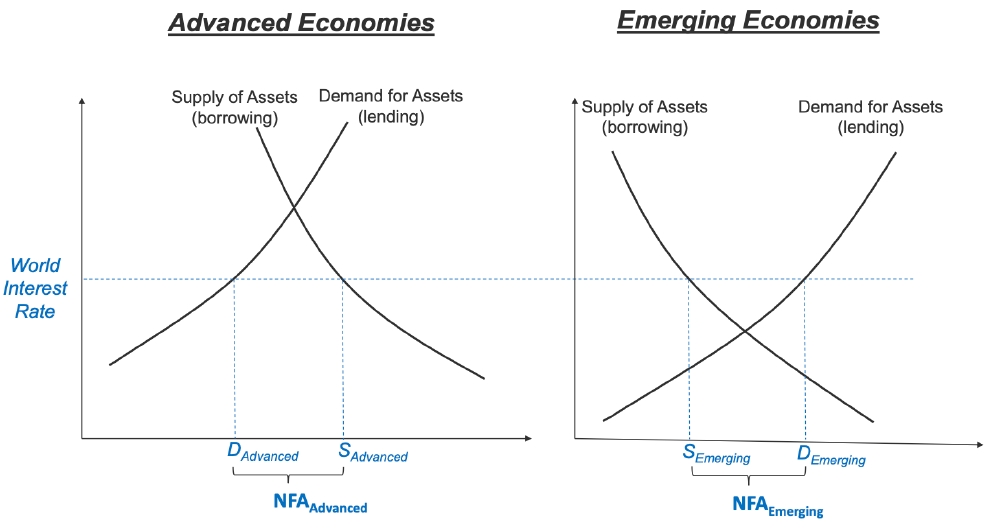 Advanced Economies

Supply of Assets (borrowing)

Demand for Assets (lending)

World Interest Rate

$D_{Advanced}$

$S_{Advanced}$

$NFA_{Advanced}$

Emerging Economies

Supply of Assets (borrowing)

Demand for Assets (lending)

$S_{Emerging}$

$D_{Emerging}$

$NFA_{Emerging}$